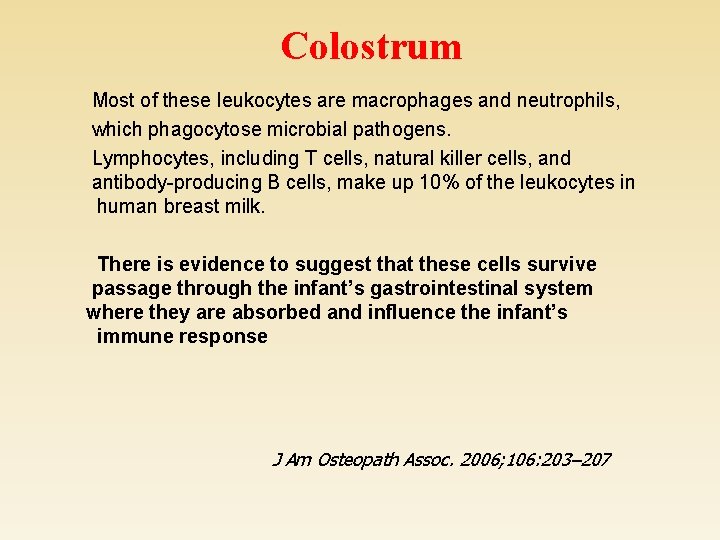 Colostrum

Most of these leukocytes are macrophages and neutrophils, which phagocytose microbial pathogens.

Lymphocytes, including T cells, natural killer cells, and antibody-producing B cells, make up 10% of the leukocytes in human breast milk.

There is evidence to suggest that these cells survive passage through the infant's gastrointestinal system where they are absorbed and influence the infant's immune response

J Am Osteopath Assoc. 2006;106:203–207